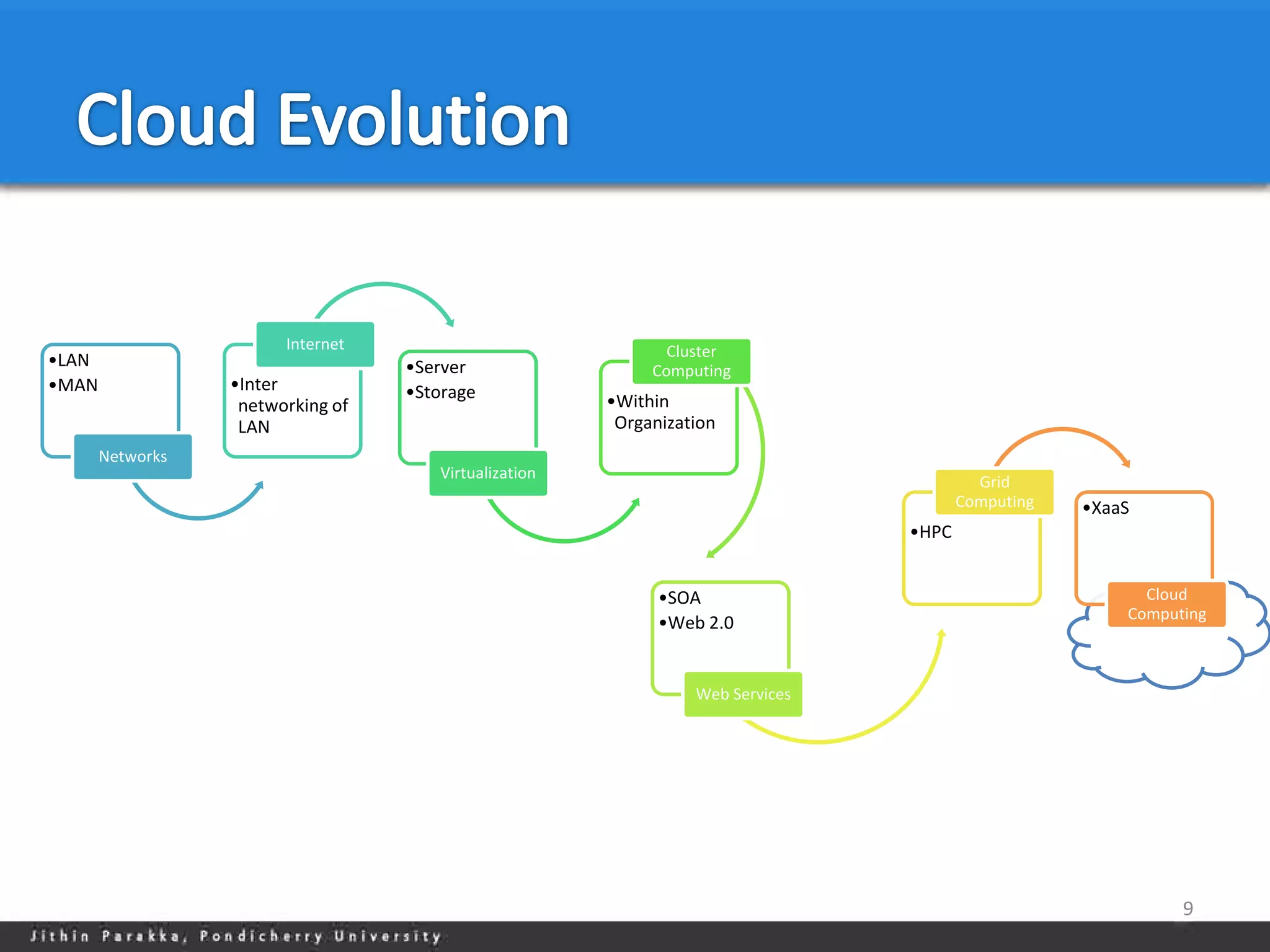 Cloud Evolution

•LAN
•MAN

Networks

Internet

•Inter networking of LAN

•Server
•Storage

Virtualization

Cluster Computing

•Within Organization

•SOA
•Web 2.0

Web Services

Grid Computing

•HPC

•XaaS

Cloud Computing

9

Jithin Parakka, Pondicherry University